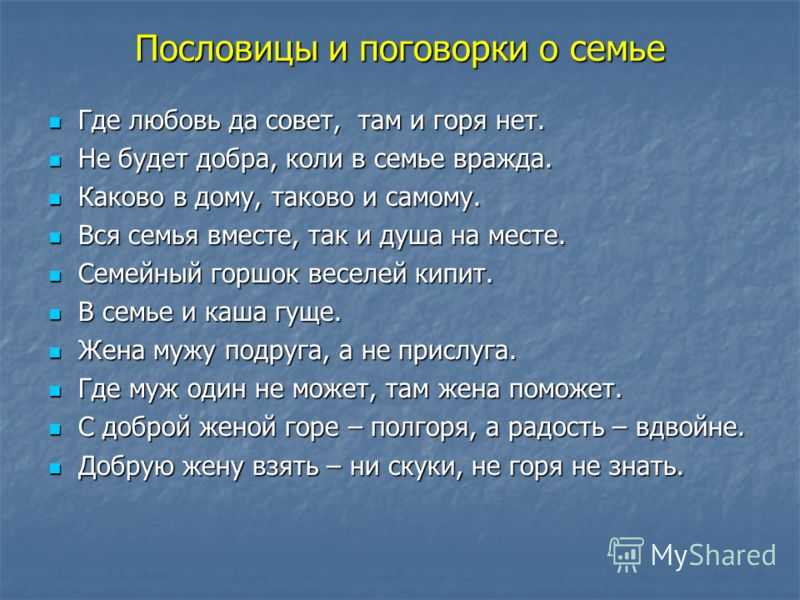 Пословицы и поговорки о семье

- Где любовь да совет, там и горя нет.
- Не будет добра, коли в семье вражда.
- Каково в дому, таково и самому.
- Вся семья вместе, так и душа на месте.
- Семейный горшок веселей кипит.
- В семье и каша гуще.
- Жена мужу подруга, а не прислуга.
- Где муж один не может, там жена поможет.
- С доброй женой горе – полгоря, а радость – вдвойне.
- Добрую жену взять – ни скуки, не горя не знать.

MyShared